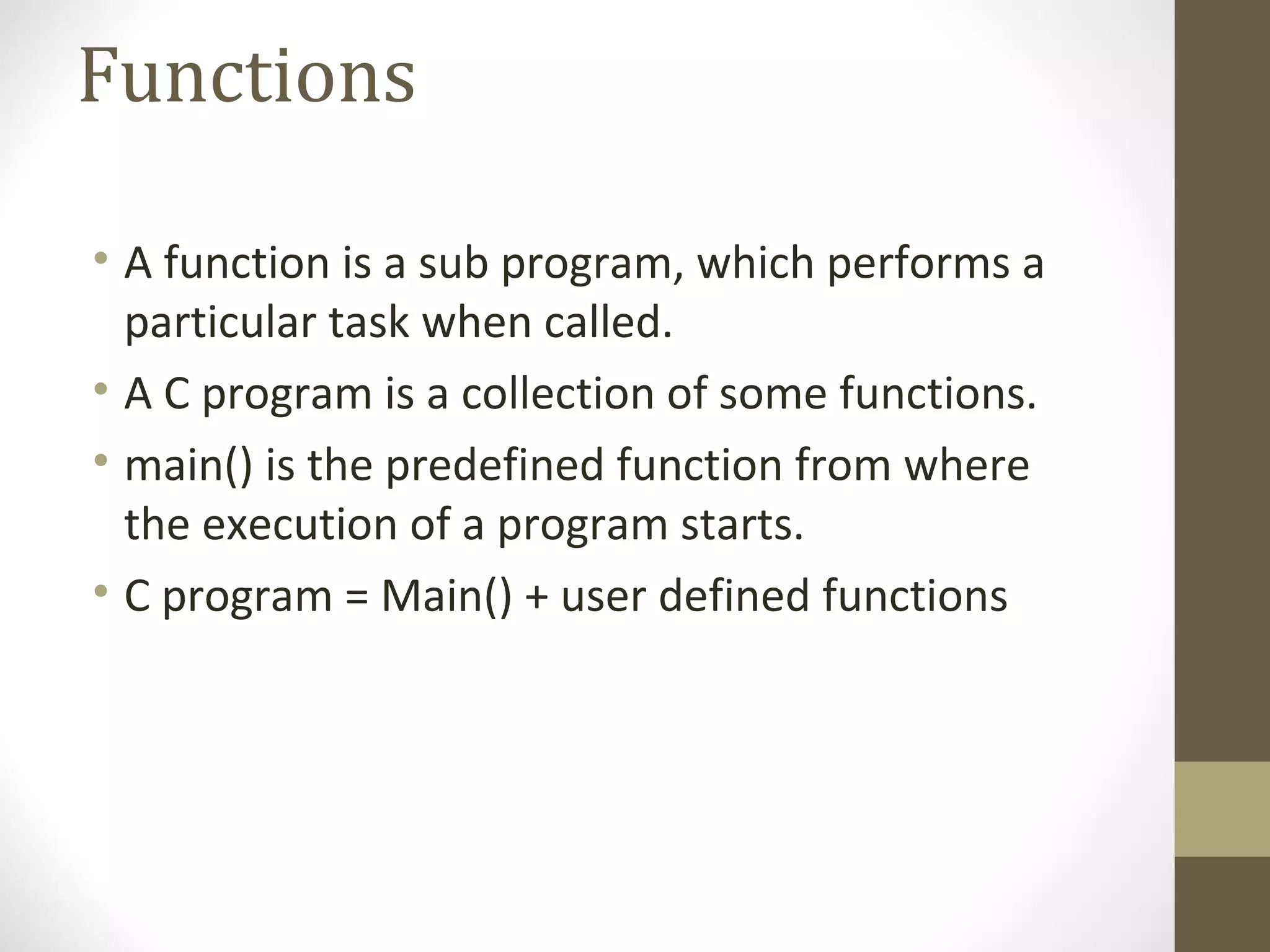 Functions

• A function is a sub program, which performs a particular task when called.
• A C program is a collection of some functions.
• main() is the predefined function from where the execution of a program starts.
• C program = Main() + user defined functions